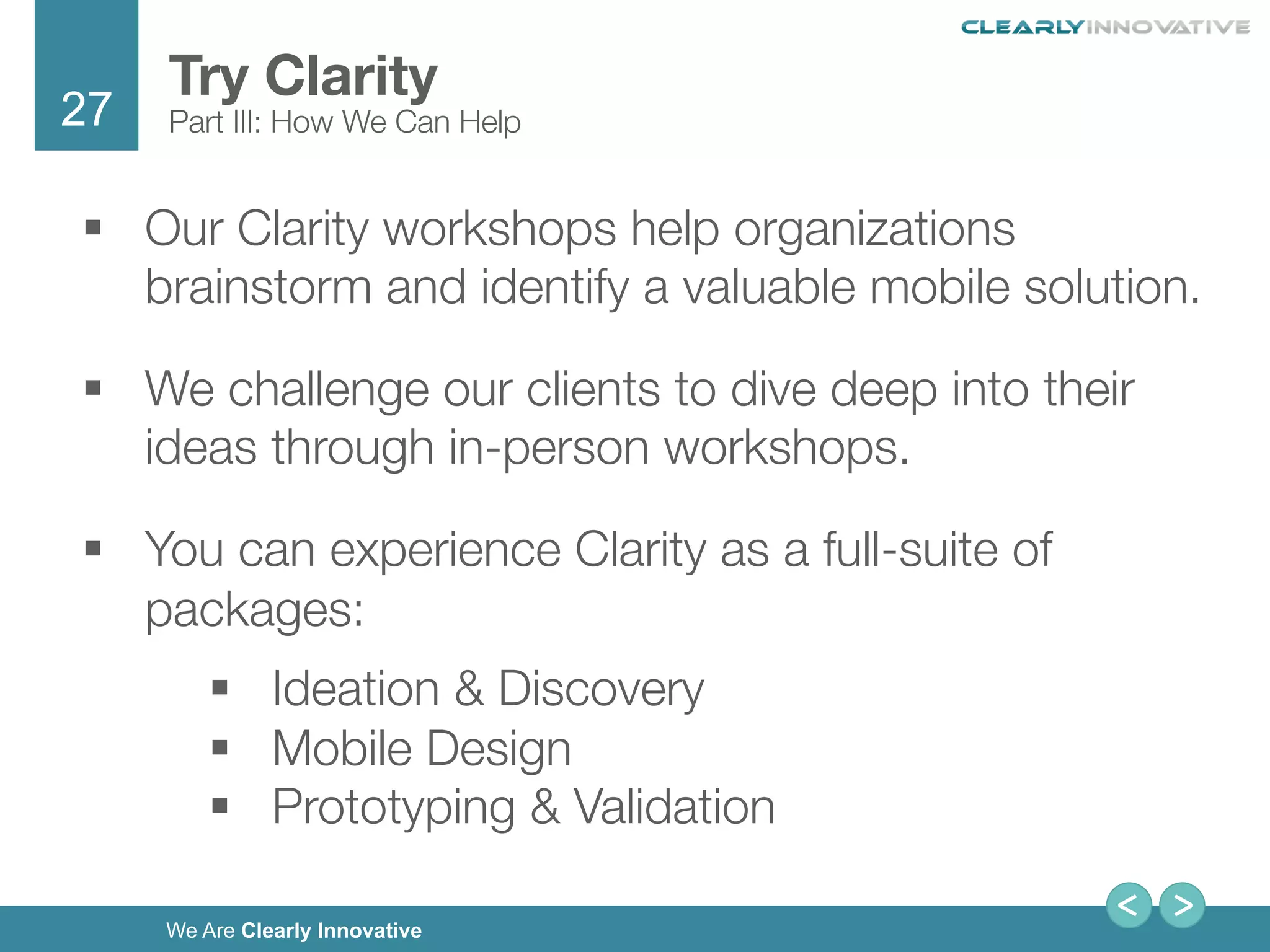 CLEARLYINNOVATIVE

27

Try Clarity
Part III: How We Can Help

▪ Our Clarity workshops help organizations brainstorm and identify a valuable mobile solution.

▪ We challenge our clients to dive deep into their ideas through in-person workshops.

▪ You can experience Clarity as a full-suite of packages:

▪ Ideation & Discovery
▪ Mobile Design
▪ Prototyping & Validation

< >

We Are Clearly Innovative